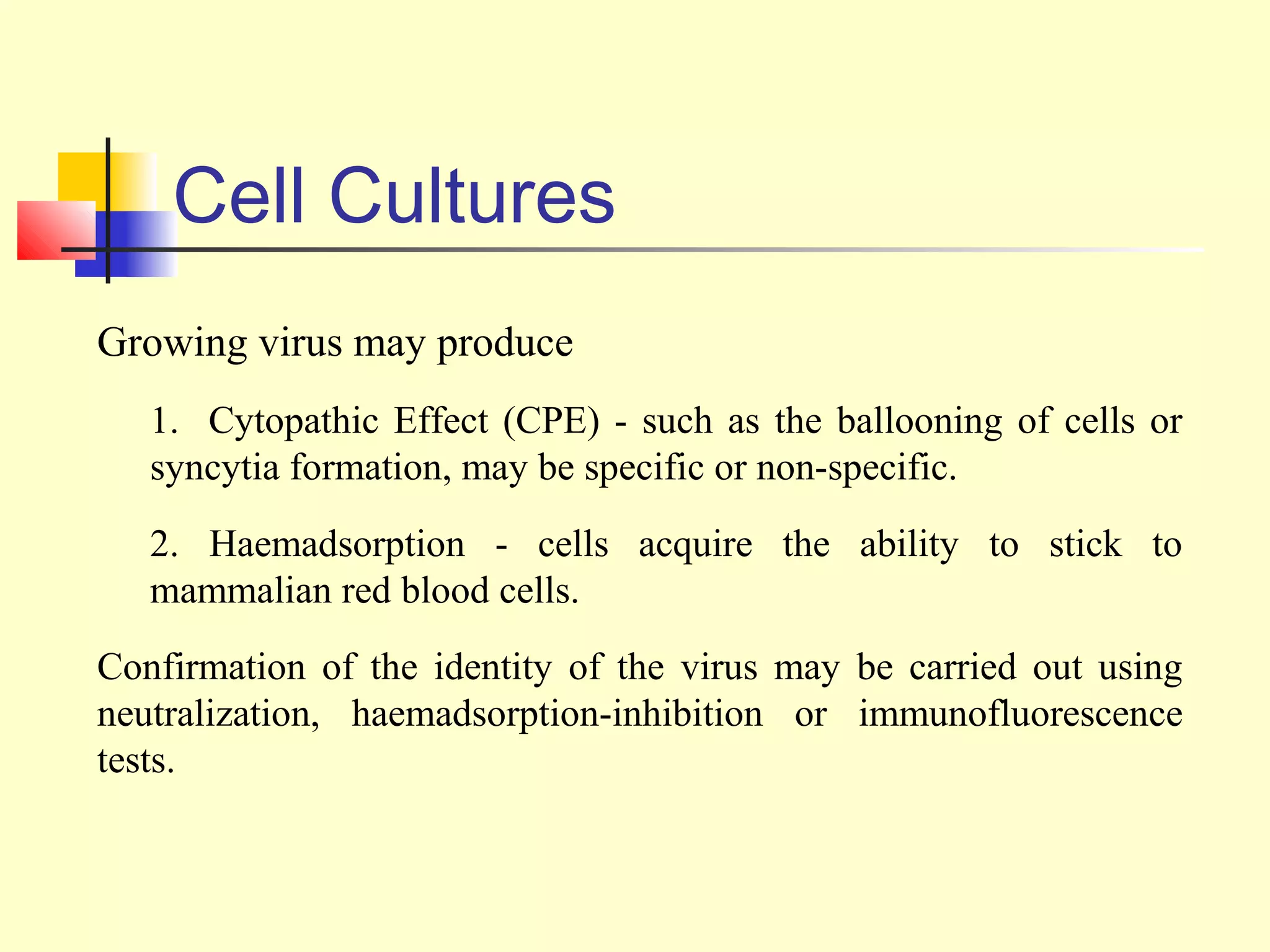 Cell Cultures

Growing virus may produce

1. Cytopathic Effect (CPE) - such as the ballooning of cells or syncytia formation, may be specific or non-specific.

2. Haemadsorption - cells acquire the ability to stick to mammalian red blood cells.

Confirmation of the identity of the virus may be carried out using neutralization, haemadsorption-inhibition or immunofluorescence tests.